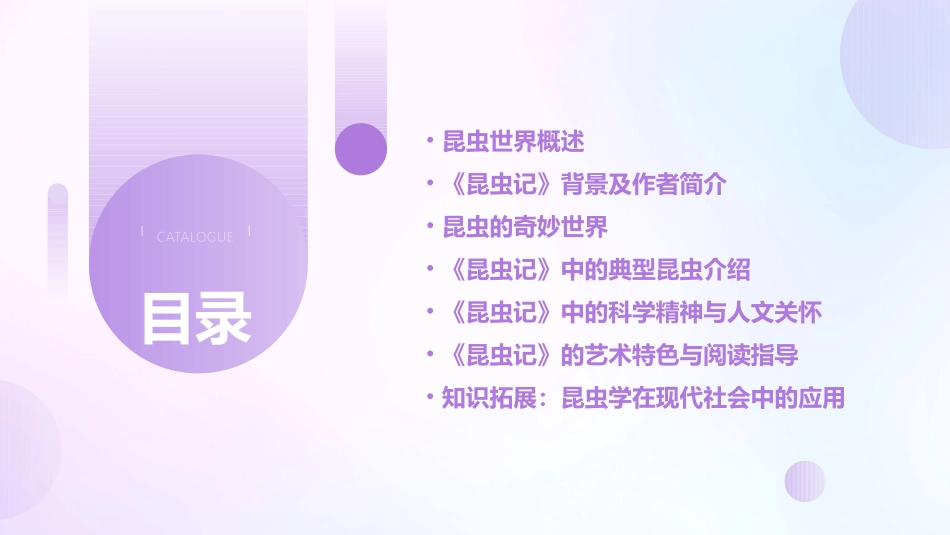 CATALOGUE

目录

• 昆虫世界概述
• 《昆虫记》背景及作者简介
• 昆虫的奇妙世界
• 《昆虫记》中的典型昆虫介绍
• 《昆虫记》中的科学精神与人文关怀
• 《昆虫记》的艺术特色与阅读指导
• 知识拓展：昆虫学在现代社会中的应用